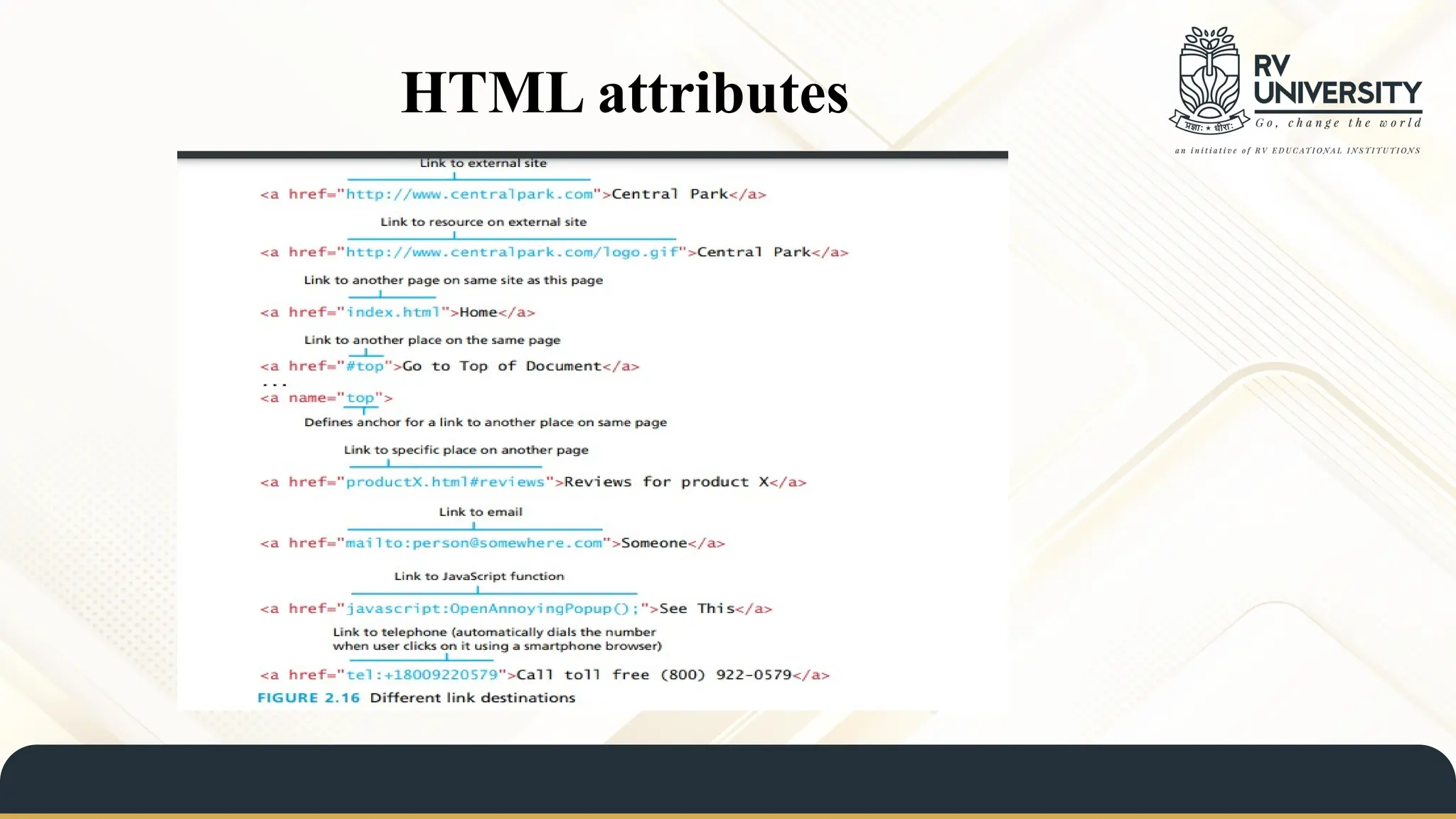 HTML attributes

RV UNIVERSITY
Go, change the world
प्रज्ञा: ★ धीरा:
an initiative of RV EDUCATIONAL INSTITUTIONS

Link to external site
<a href="http://www.centralpark.com">Central Park</a>

Link to resource on external site
<a href="http://www.centralpark.com/logo.gif">Central Park</a>

Link to another page on same site as this page
<a href="index.html">Home</a>

Link to another place on the same page
<a href="#top">Go to Top of Document</a>
...
<a name="top">
Defines anchor for a link to another place on same page

Link to specific place on another page
<a href="productX.html#reviews">Reviews for product X</a>

Link to email
<a href="mailto:person@somewhere.com">Someone</a>

Link to JavaScript function
<a href="javascript:OpenAnnoyingPopup();">See This</a>

Link to telephone (automatically dials the number when user clicks on it using a smartphone browser)
<a href="tel:+18009220579">Call toll free (800) 922-0579</a>

FIGURE 2.16 Different link destinations